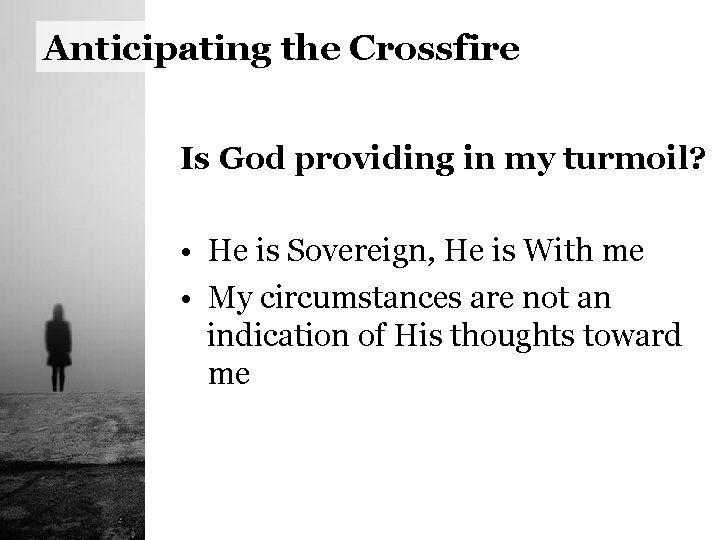 Anticipating the Crossfire

Is God providing in my turmoil?

• He is Sovereign, He is With me
• My circumstances are not an indication of His thoughts toward me